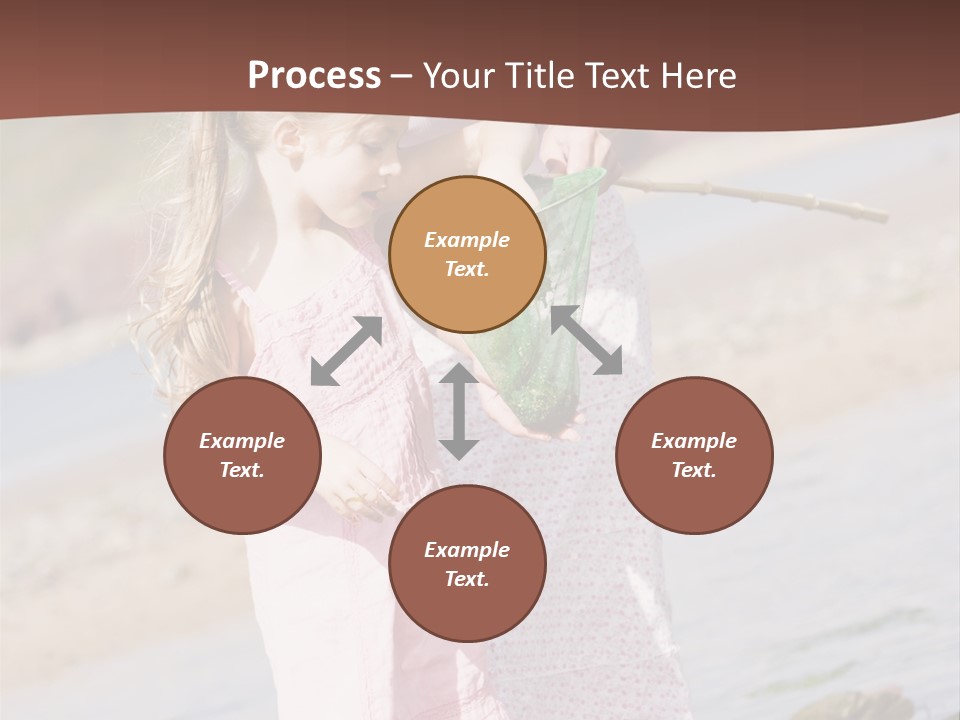 Process – Your Title Text Here

Example Text.

Example Text.

Example Text.

Example Text.